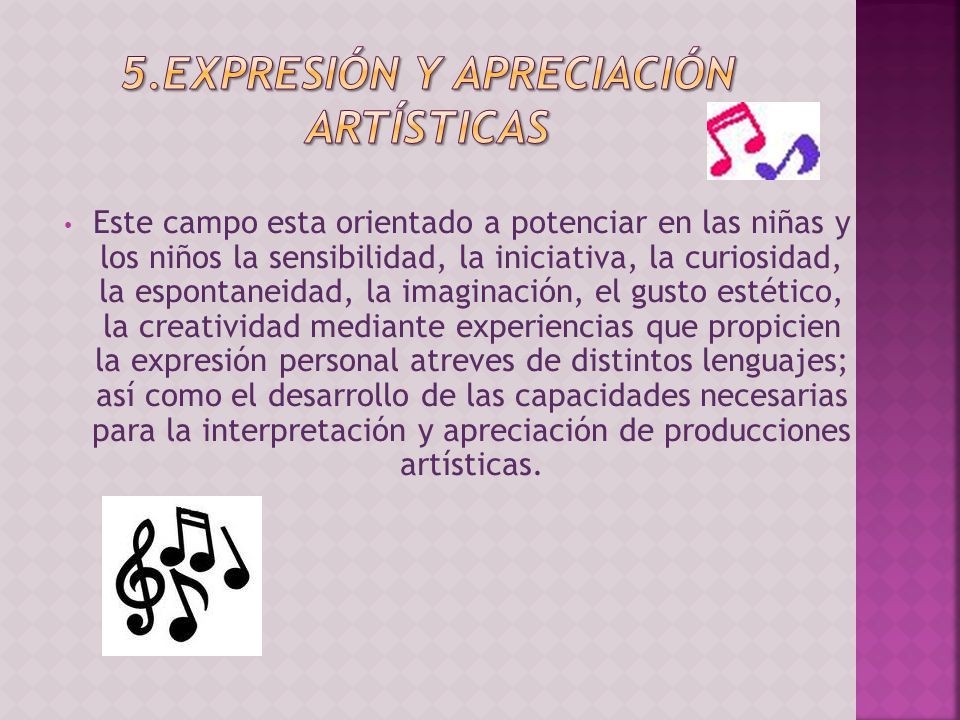 5.EXPRESIÓN Y APRECIACIÓN ARTÍSTICAS

• Este campo esta orientado a potenciar en las niñas y los niños la sensibilidad, la iniciativa, la curiosidad, la espontaneidad, la imaginación, el gusto estético, la creatividad mediante experiencias que propicien la expresión personal atreves de distintos lenguajes; así como el desarrollo de las capacidades necesarias para la interpretación y apreciación de producciones artísticas.